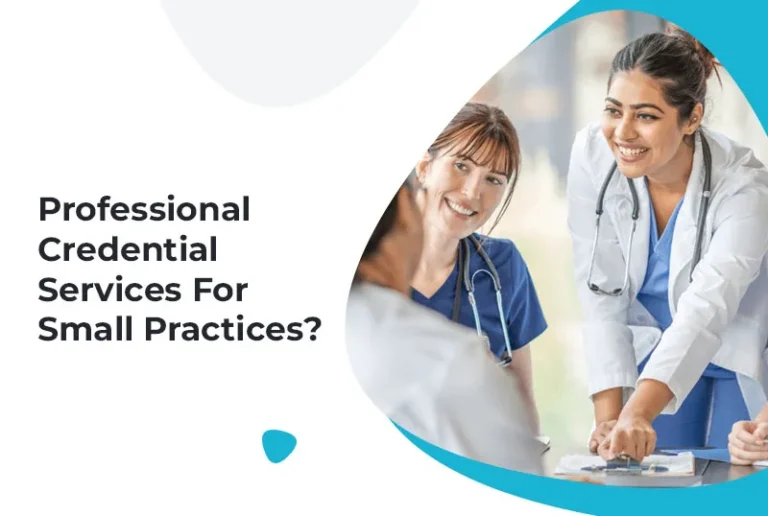 Professional Credential Services For Small Practices?